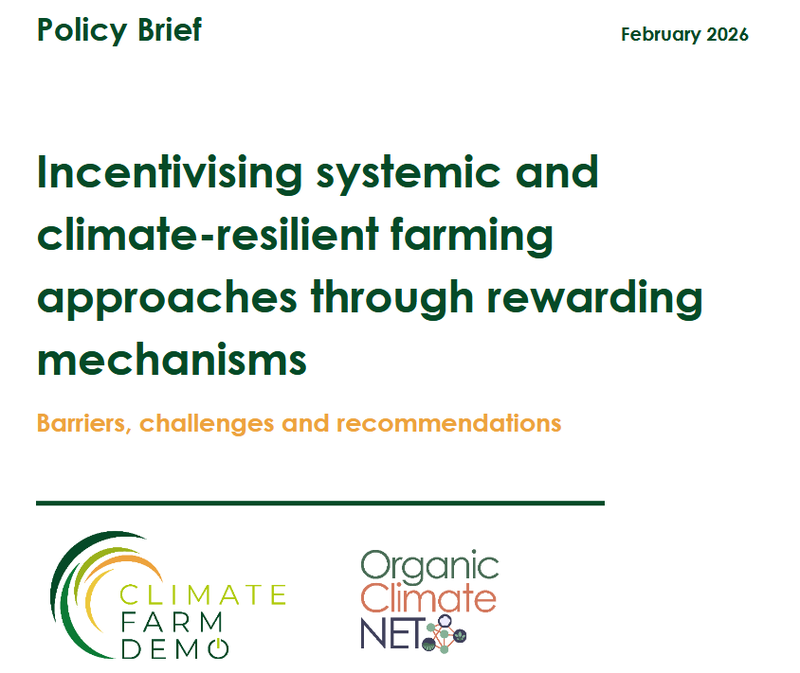 Policy Brief

February 2026

Incentivising systemic and climate-resilient farming approaches through rewarding mechanisms

Barriers, challenges and recommendations

CLIMATE
FARM
DEMO

Organic
Climate
NET